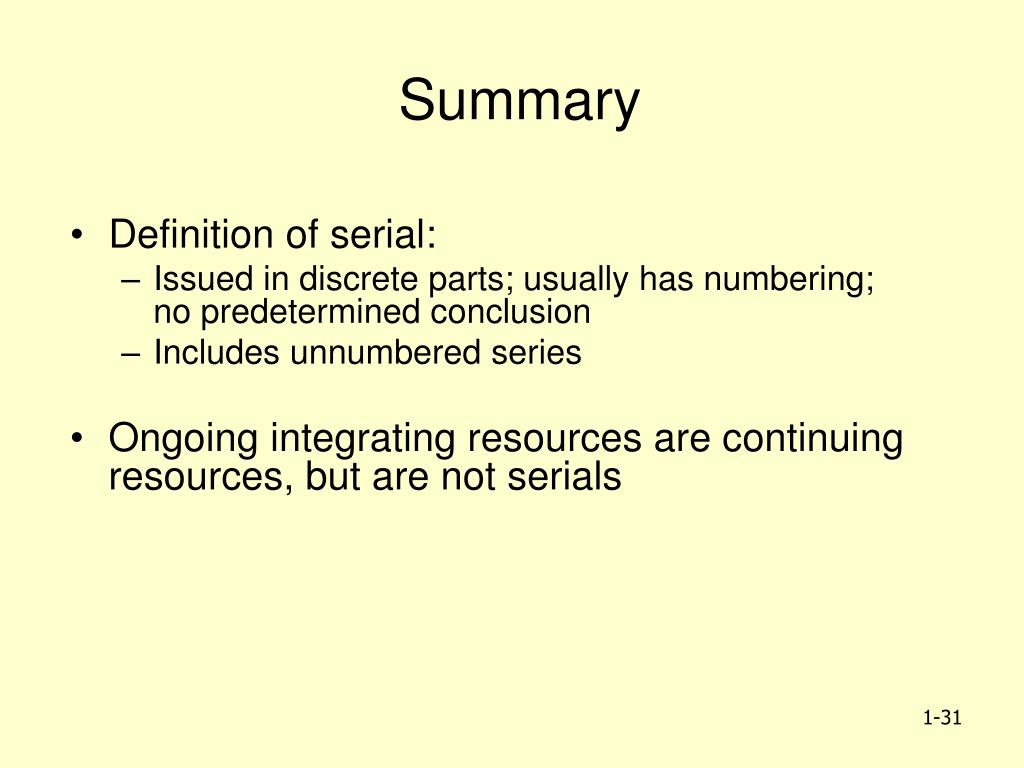 Summary

• Definition of serial:
  – Issued in discrete parts; usually has numbering; no predetermined conclusion
  – Includes unnumbered series

• Ongoing integrating resources are continuing resources, but are not serials

1-31